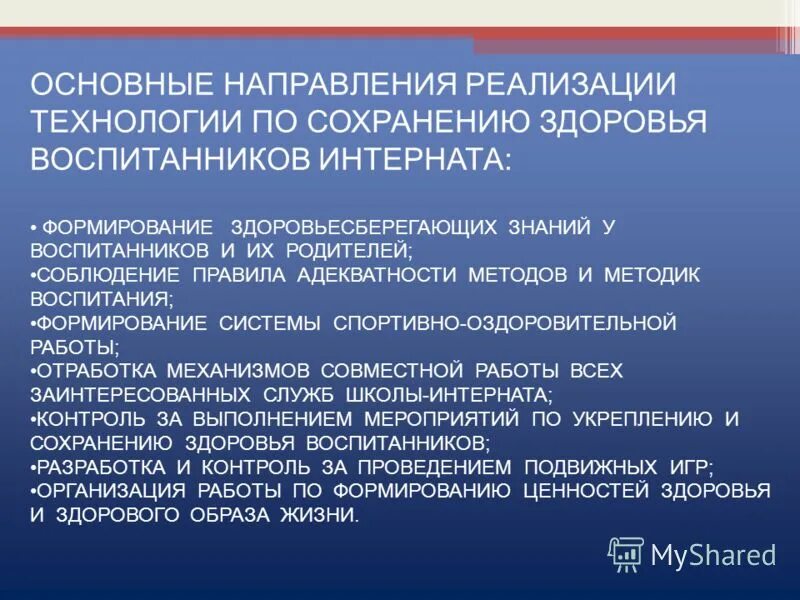 ОСНОВНЫЕ НАПРАВЛЕНИЯ РЕАЛИЗАЦИИ ТЕХНОЛОГИИ ПО СОХРАНЕНИЮ ЗДОРОВЬЯ ВОСПИТАННИКОВ ИНТЕРНАТА:

• ФОРМИРОВАНИЕ ЗДОРОВЬЕСБЕРЕГАЮЩИХ ЗНАНИЙ У ВОСПИТАННИКОВ И ИХ РОДИТЕЛЕЙ;
•СОБЛЮДЕНИЕ ПРАВИЛА АДЕКВАТНОСТИ МЕТОДОВ И МЕТОДИК ВОСПИТАНИЯ;
•ФОРМИРОВАНИЕ СИСТЕМЫ СПОРТИВНО-ОЗДОРОВИТЕЛЬНОЙ РАБОТЫ;
•ОТРАБОТКА МЕХАНИЗМОВ СОВМЕСТНОЙ РАБОТЫ ВСЕХ ЗАИНТЕРЕСОВАННЫХ СЛУЖБ ШКОЛЫ-ИНТЕРНАТА;
•КОНТРОЛЬ ЗА ВЫПОЛНЕНИЕМ МЕРОПРИЯТИЙ ПО УКРЕПЛЕНИЮ И СОХРАНЕНИЮ ЗДОРОВЬЯ ВОСПИТАННИКОВ;
•РАЗРАБОТКА И КОНТРОЛЬ ЗА ПРОВЕДЕНИЕМ ПОДВИЖНЫХ ИГР;
•ОРГАНИЗАЦИЯ РАБОТЫ ПО ФОРМИРОВАНИЮ ЦЕННОСТЕЙ ЗДОРОВЬЯ И ЗДОРОВОГО ОБРАЗА ЖИЗНИ.

MyShared